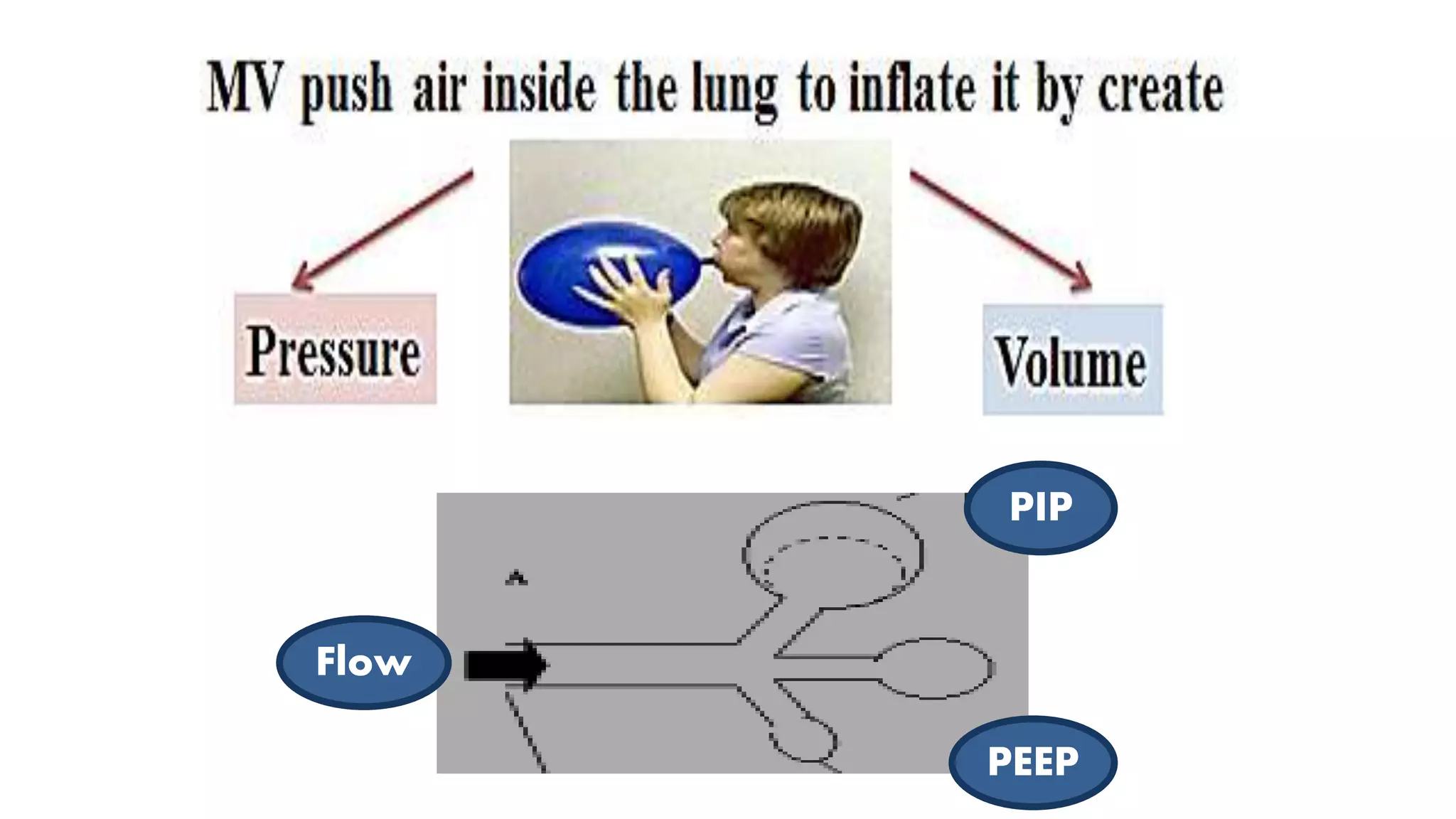 MV push air inside the lung to inflate it by create

Pressure

Volume

PIP

Flow

PEEP